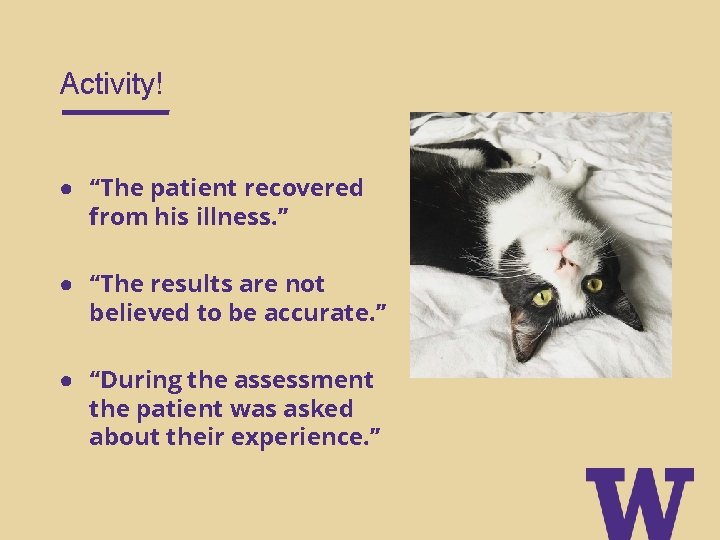 Activity!

- “The patient recovered from his illness.”

- “The results are not believed to be accurate.”

- “During the assessment the patient was asked about their experience.”

W